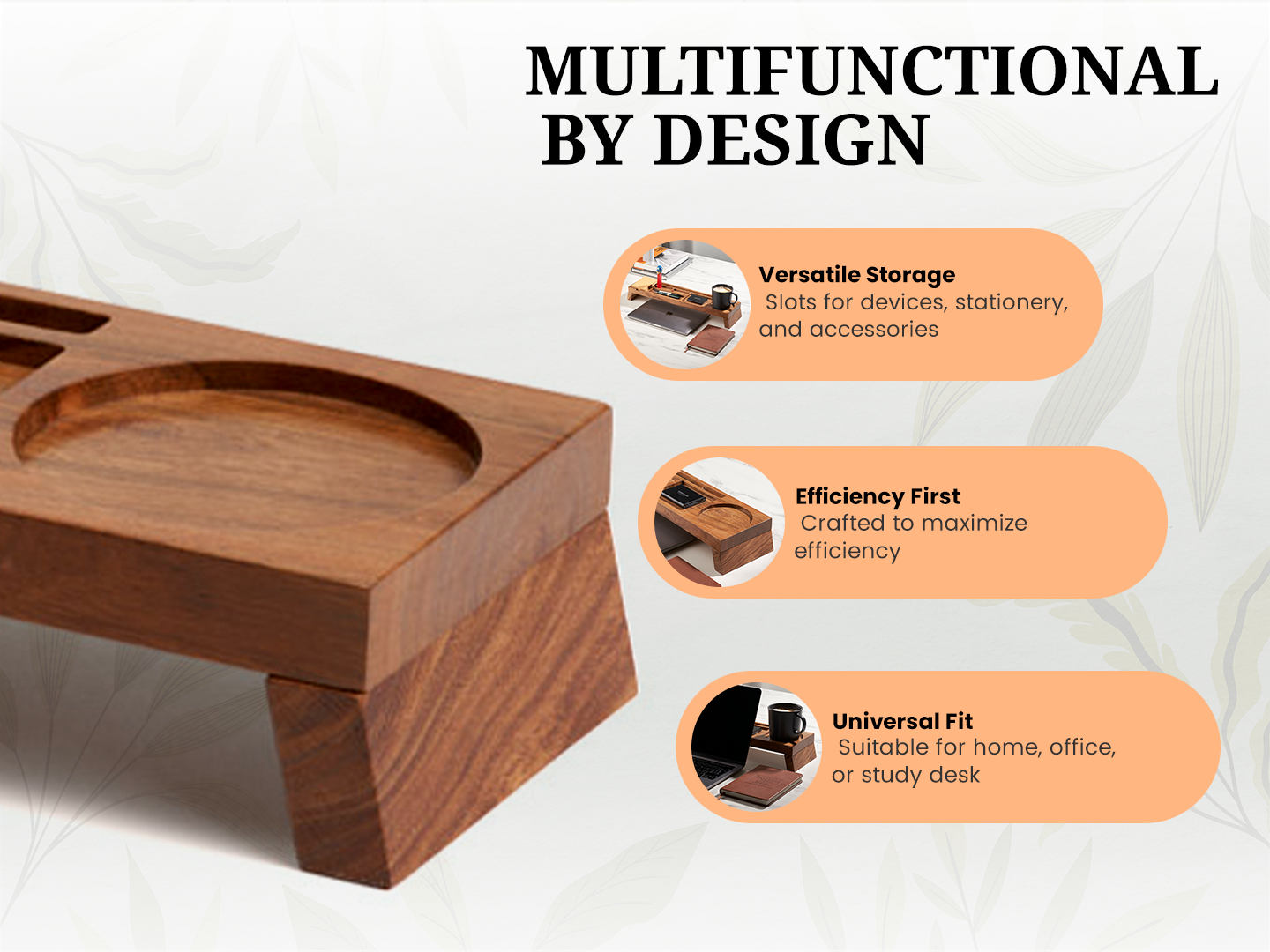 MULTIFUNCTIONAL BY DESIGN

Versatile Storage
Slots for devices, stationery, and accessories

Efficiency First
Crafted to maximize efficiency

Universal Fit
Suitable for home, office, or study desk